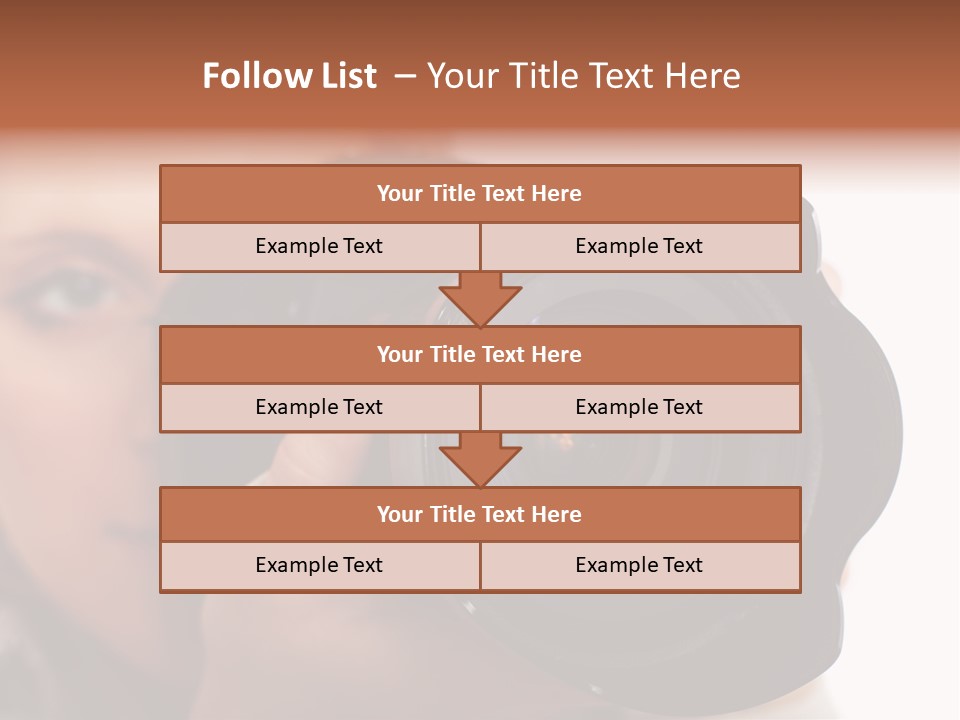 Follow List – Your Title Text Here

Your Title Text Here

Example Text

Example Text

Your Title Text Here

Example Text

Example Text

Your Title Text Here

Example Text

Example Text